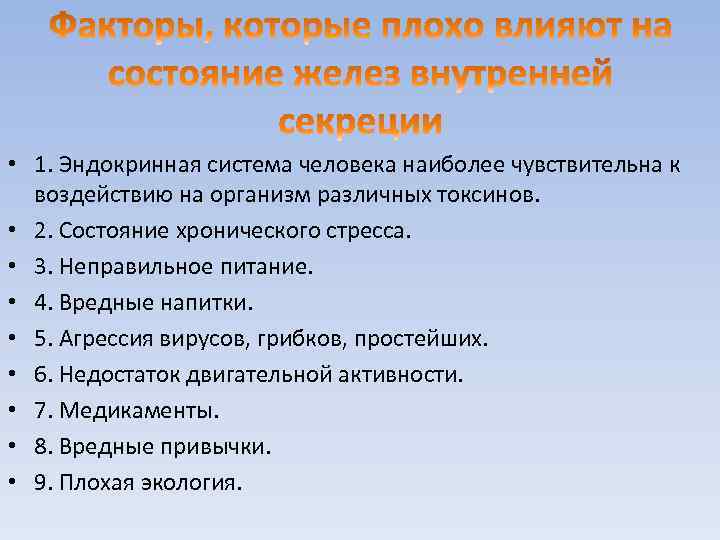 Факторы, которые плохо влияют на состояние желез внутренней секреции

• 1. Эндокринная система человека наиболее чувствительна к воздействию на организм различных токсинов.
• 2. Состояние хронического стресса.
• 3. Неправильное питание.
• 4. Вредные напитки.
• 5. Агрессия вирусов, грибков, простейших.
• 6. Недостаток двигательной активности.
• 7. Медикаменты.
• 8. Вредные привычки.
• 9. Плохая экология.